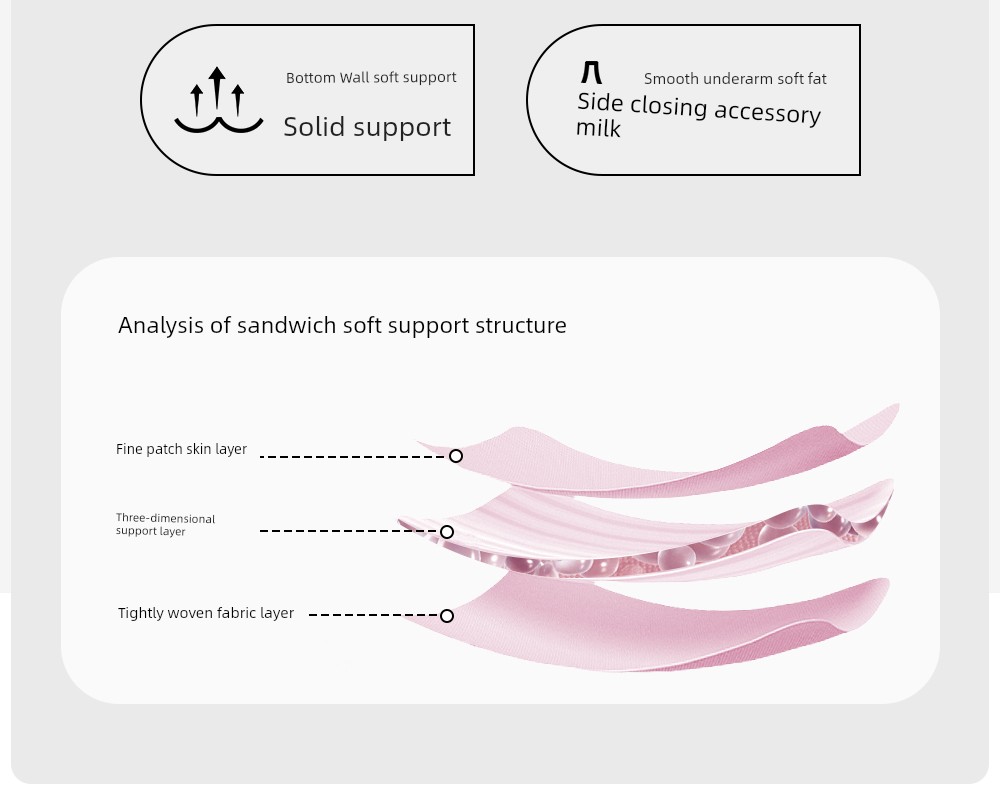 Bottom Wall soft support

Solid support

Smooth underarm soft fat

Side closing accessory milk

Analysis of sandwich soft support structure

Fine patch skin layer

Three-dimensional support layer

Tightly woven fabric layer